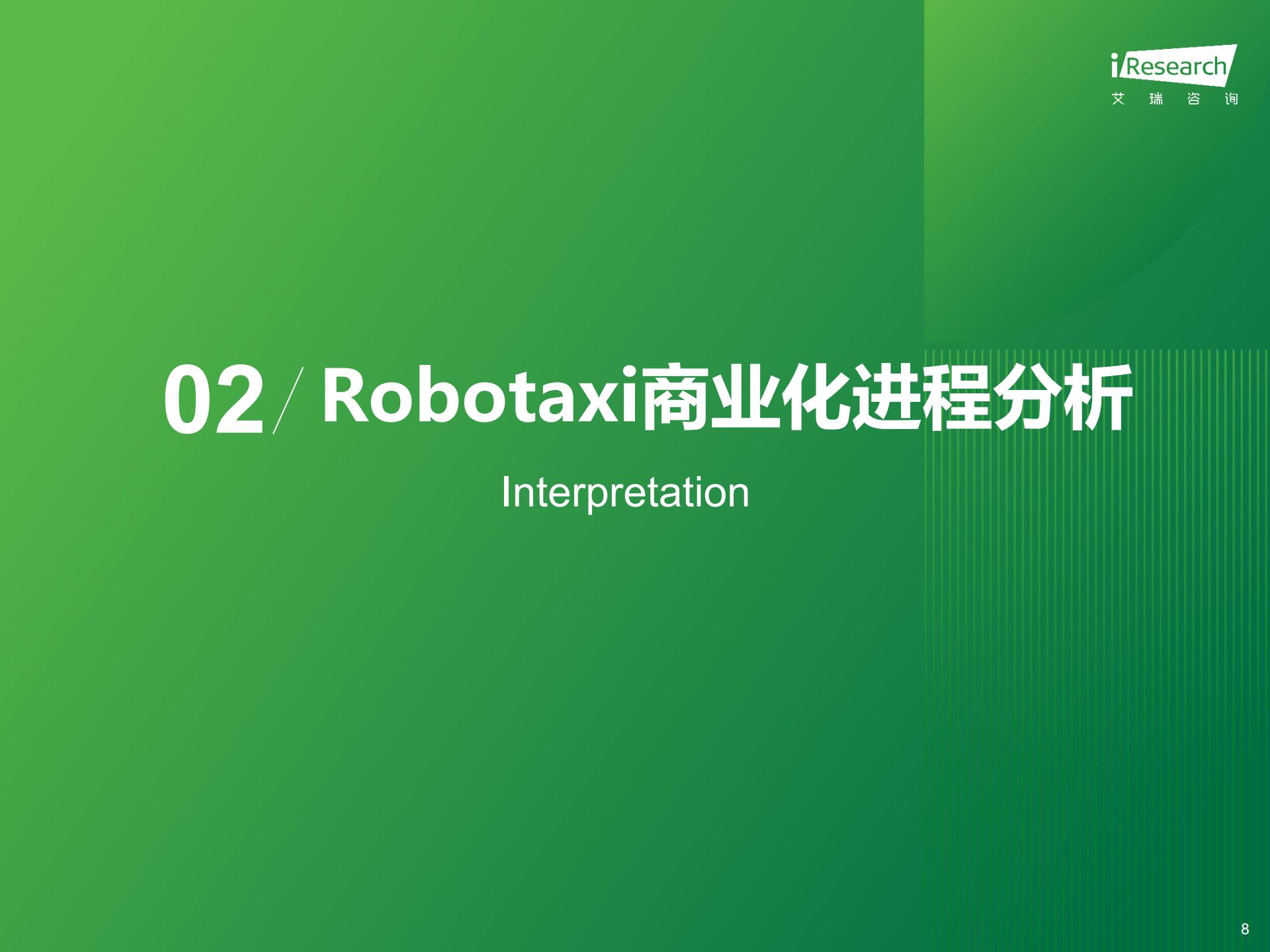 iResearch
艾 瑞 咨 询

02 / Robotaxi商业化进程分析

Interpretation

8